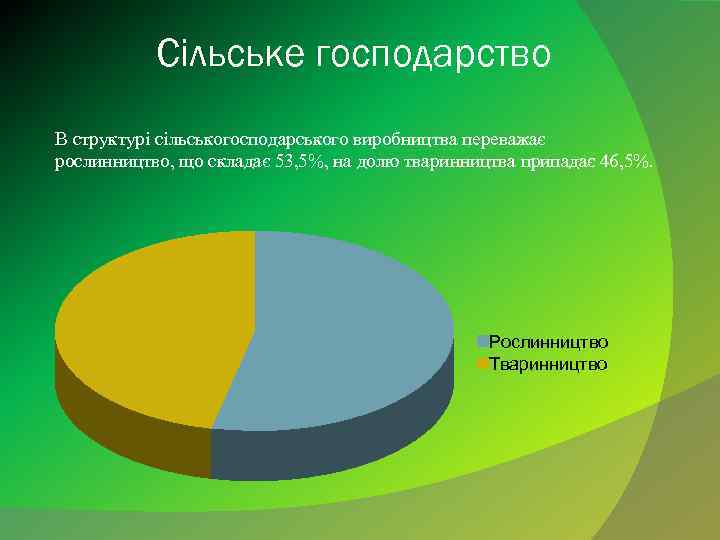 Сільське господарство

В структурі сільськогосподарського виробництва переважає рослинництво, що складає 53,5%, на долю тваринництва припадає 46,5%.

Рослинництво
Тваринництво